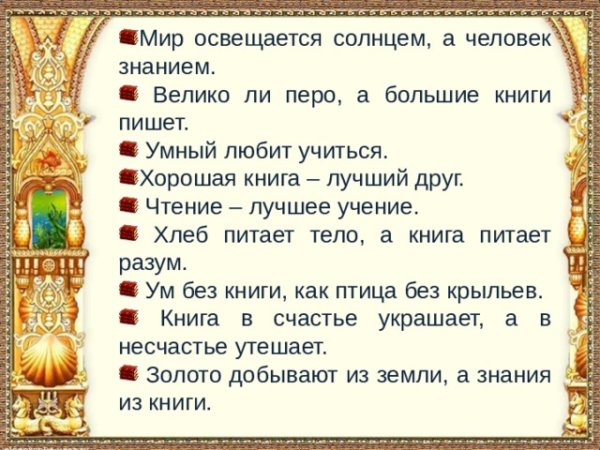 Мир освещается солнцем, а человек знанием.

Велико ли перо, а большие книги пишет.

Умный любит учиться.

Хорошая книга – лучший друг.

Чтение – лучшее учение.

Хлеб питает тело, а книга питает разум.

Ум без книги, как птица без крыльев.

Книга в счастье украшает, а в несчастье утешает.

Золото добывают из земли, а знания из книги.